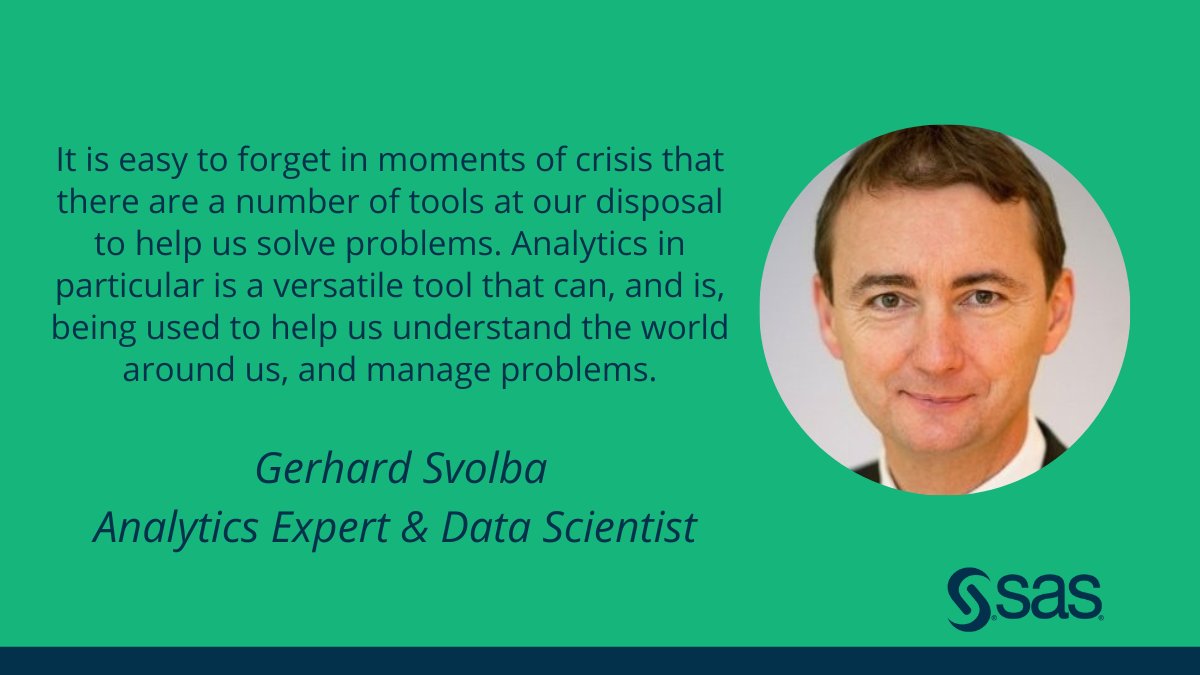 It is easy to forget in moments of crisis that there are a number of tools at our disposal to help us solve problems. Analytics in particular is a versatile tool that can, and is, being used to help us understand the world around us, and manage problems.

Gerhard Svolba
Analytics Expert & Data Scientist

sas